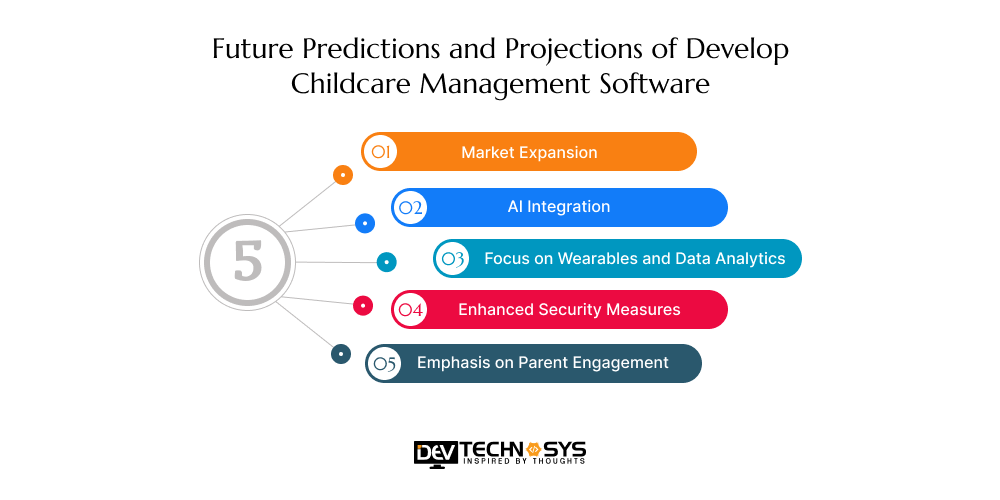 Future Predictions and Projections of Develop Childcare Management Software

5

01 Market Expansion

02 AI Integration

03 Focus on Wearables and Data Analytics

04 Enhanced Security Measures

05 Emphasis on Parent Engagement

DEV TECHNOSYS
INSPIRED BY THOUGHTS